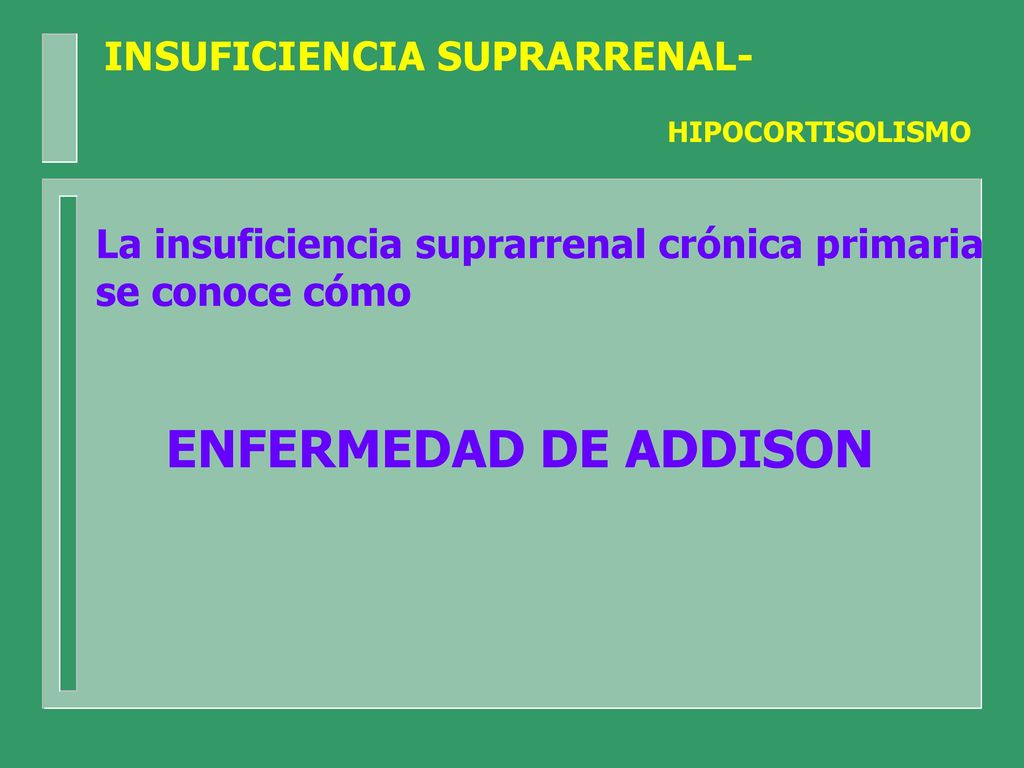 INSUFICIENCIA SUPRARRENAL-

HIPOCORTISOLISMO

La insuficiencia suprarrenal crónica primaria se conoce cómo

ENFERMEDAD DE ADDISON